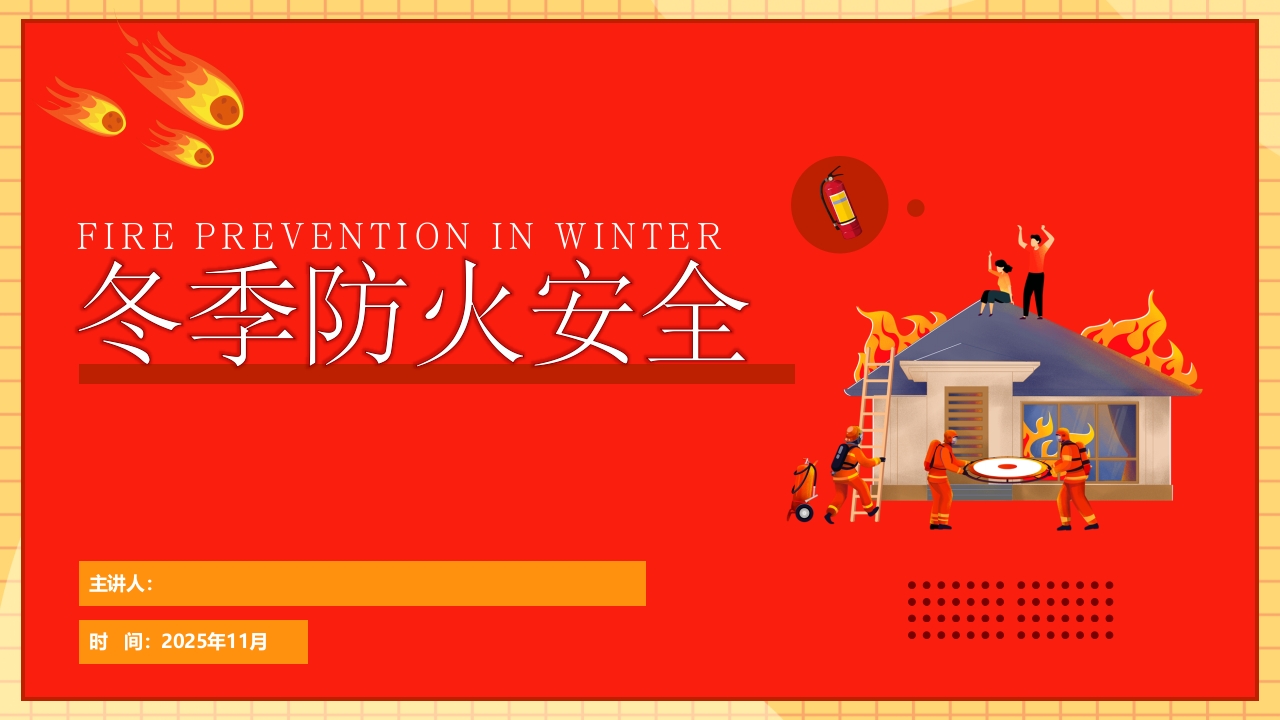 FIRE PREVENTION IN WINTER
冬季防火安全

主讲人：

时 间：2025年11月